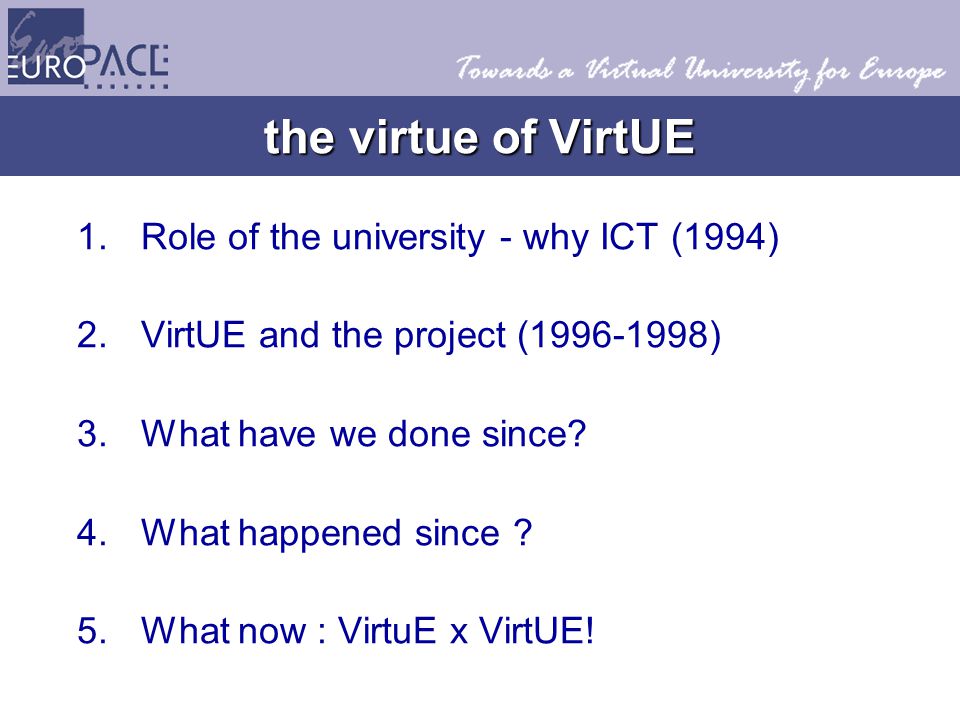 EUROPACE

Towards a Virtual University for Europe

the virtue of VirtUE

1. Role of the university - why ICT (1994)

2. VirtUE and the project (1996-1998)

3. What have we done since?

4. What happened since ?

5. What now : VirtuE x VirtUE!